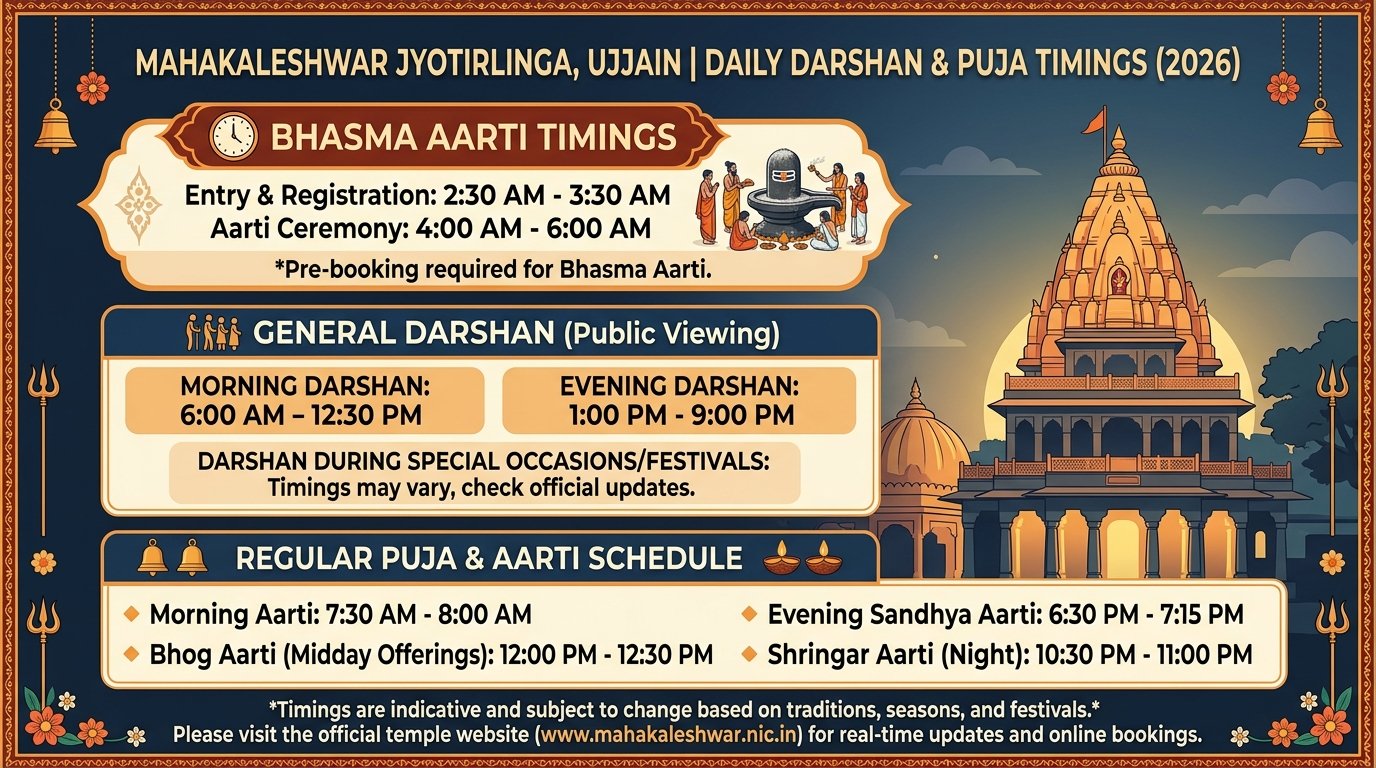 MAHAKALESHWAR JYOTIRLINGA, UJJAIN | DAILY DARSHAN & PUJA TIMINGS (2026)

BHASMA AARTI TIMINGS

Entry & Registration: 2:30 AM - 3:30 AM
Aarti Ceremony: 4:00 AM - 6:00 AM

*Pre-booking required for Bhasma Aarti.

GENERAL DARSHAN (Public Viewing)

MORNING DARSHAN: 6:00 AM – 12:30 PM

EVENING DARSHAN: 1:00 PM - 9:00 PM

DARSHAN DURING SPECIAL OCCASIONS/FESTIVALS: Timings may vary, check official updates.

REGULAR PUJA & AARTI SCHEDULE

Morning Aarti: 7:30 AM - 8:00 AM
Bhog Aarti (Midday Offerings): 12:00 PM - 12:30 PM

Evening Sandhya Aarti: 6:30 PM - 7:15 PM
Shringar Aarti (Night): 10:30 PM - 11:00 PM

*Timings are indicative and subject to change based on traditions, seasons, and festivals.*
Please visit the official temple website (www.mahakaleshwar.nic.in) for real-time updates and online bookings.